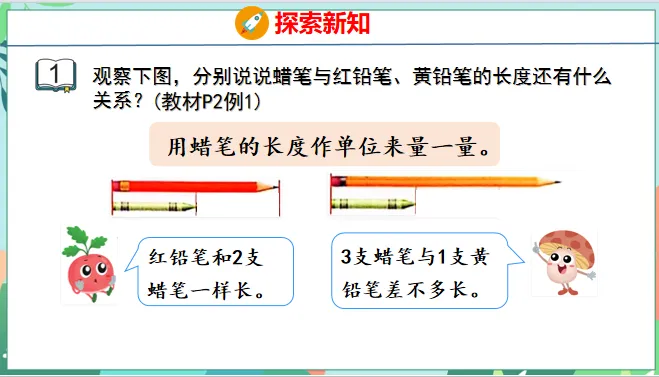 探索新知

1 观察下图，分别说说蜡笔与红铅笔、黄铅笔的长度还有什么关系？(教材P2例1)

用蜡笔的长度作单位来量一量。

红铅笔和2支蜡笔一样长。

3支蜡笔与1支黄铅笔差不多长。